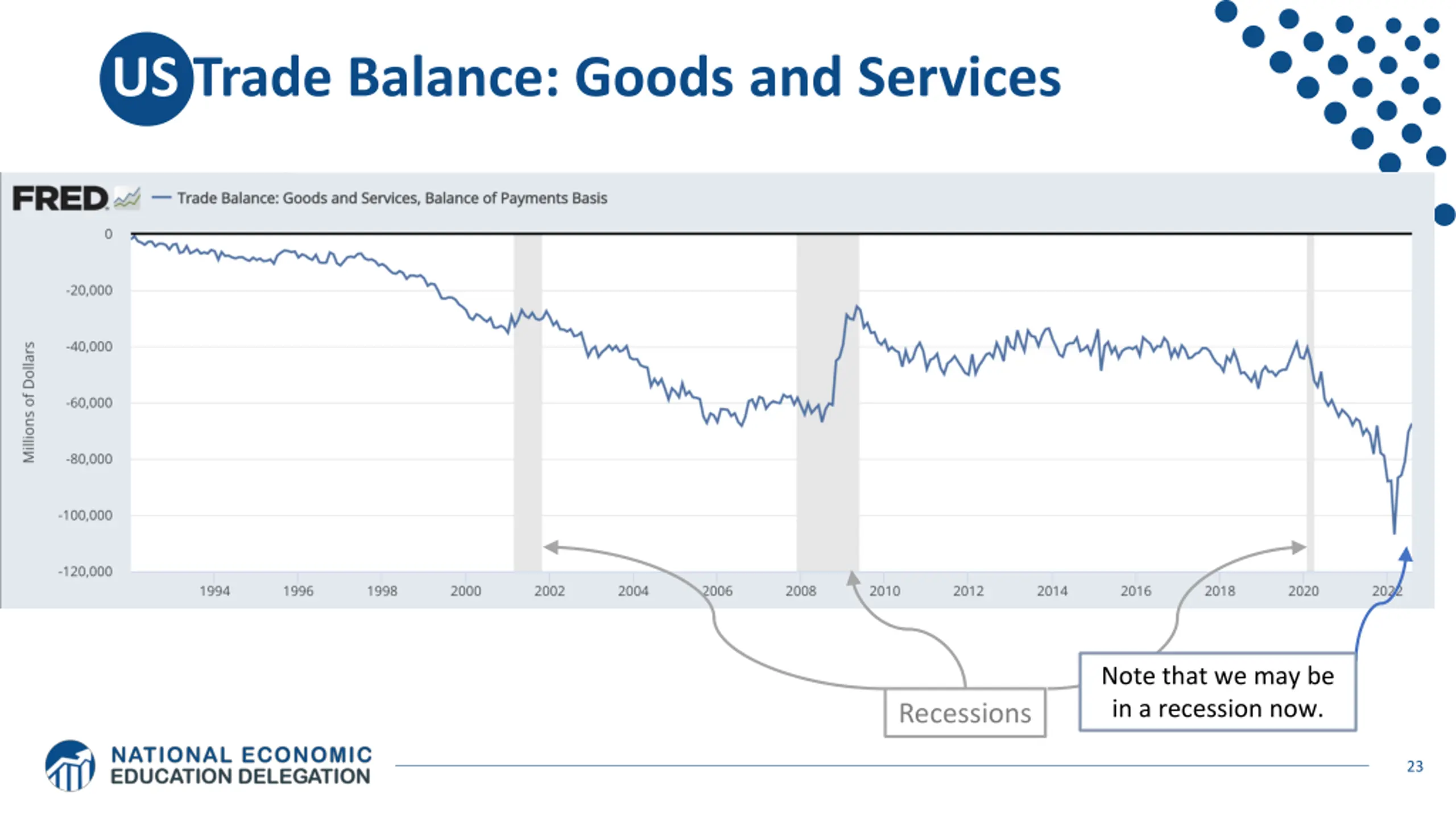 US Trade Balance: Goods and Services

FRED — Trade Balance: Goods and Services, Balance of Payments Basis

Millions of Dollars

0
-20,000
-40,000
-60,000
-80,000
-100,000
-120,000

1994 1996 1998 2000 2002 2004 2006 2008 2010 2012 2014 2016 2018 2020 2022

Recessions

Note that we may be in a recession now.

NATIONAL ECONOMIC EDUCATION DELEGATION

23